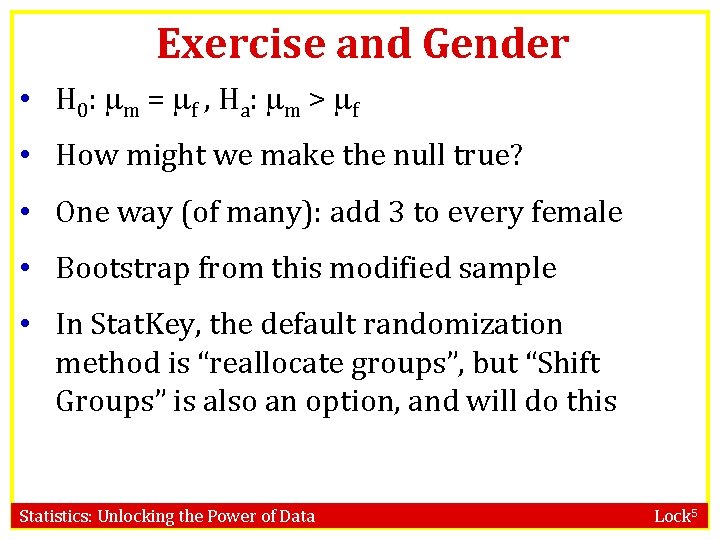 Exercise and Gender

• $H_0$: $\mu_m = \mu_f$ , $H_a$: $\mu_m > \mu_f$

• How might we make the null true?

• One way (of many): add 3 to every female

• Bootstrap from this modified sample

• In StatKey, the default randomization method is “reallocate groups”, but “Shift Groups” is also an option, and will do this

Statistics: Unlocking the Power of Data

Lock$^5$